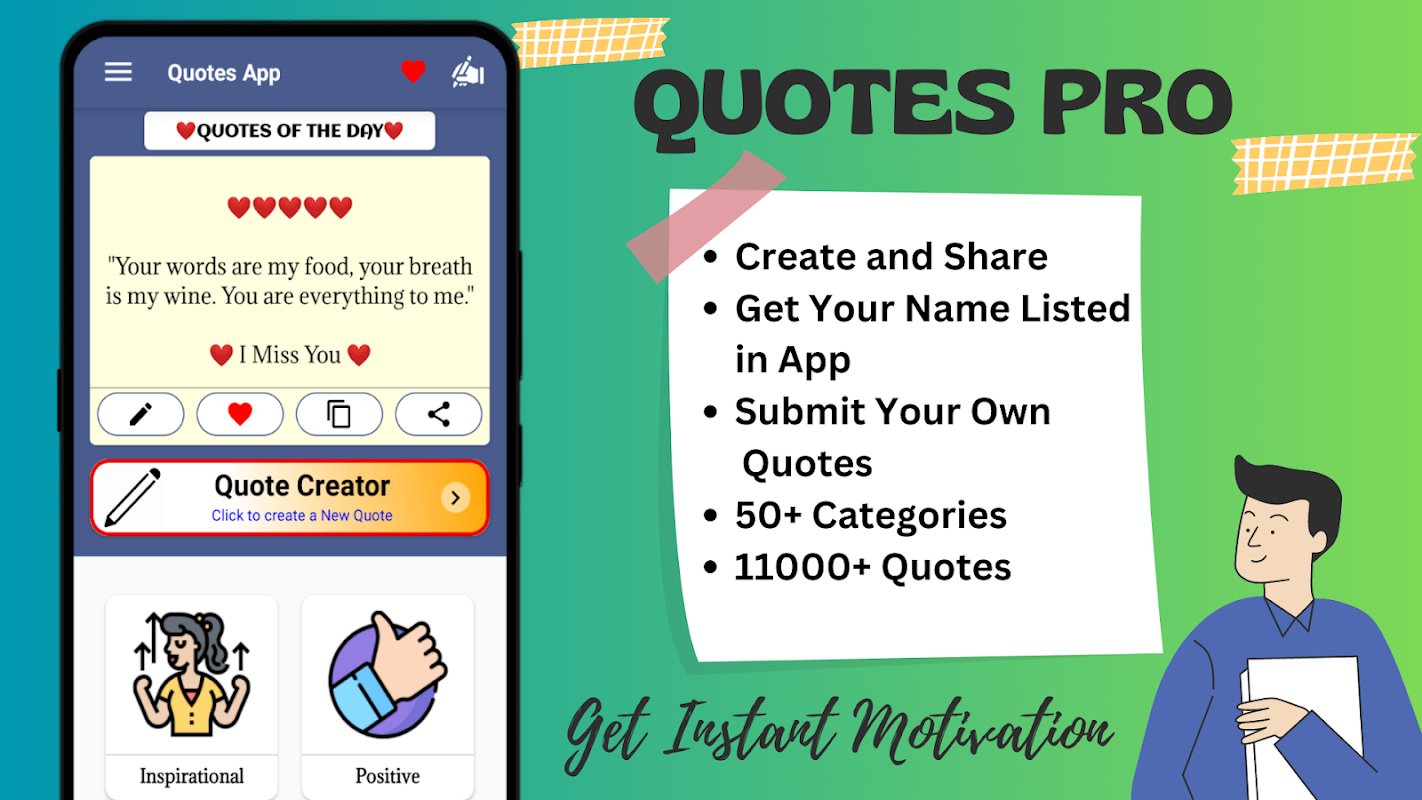 Quotes App

❤️QUOTES OF THE DAY❤️

❤️❤️❤️❤️❤️

"Your words are my food, your breath is my wine. You are everything to me."

❤️ I Miss You ❤️

Quote Creator
Click to create a New Quote

Inspirational

Positive

QUOTES PRO

• Create and Share
• Get Your Name Listed in App
• Submit Your Own Quotes
• 50+ Categories
• 11000+ Quotes

Get Instant Motivation